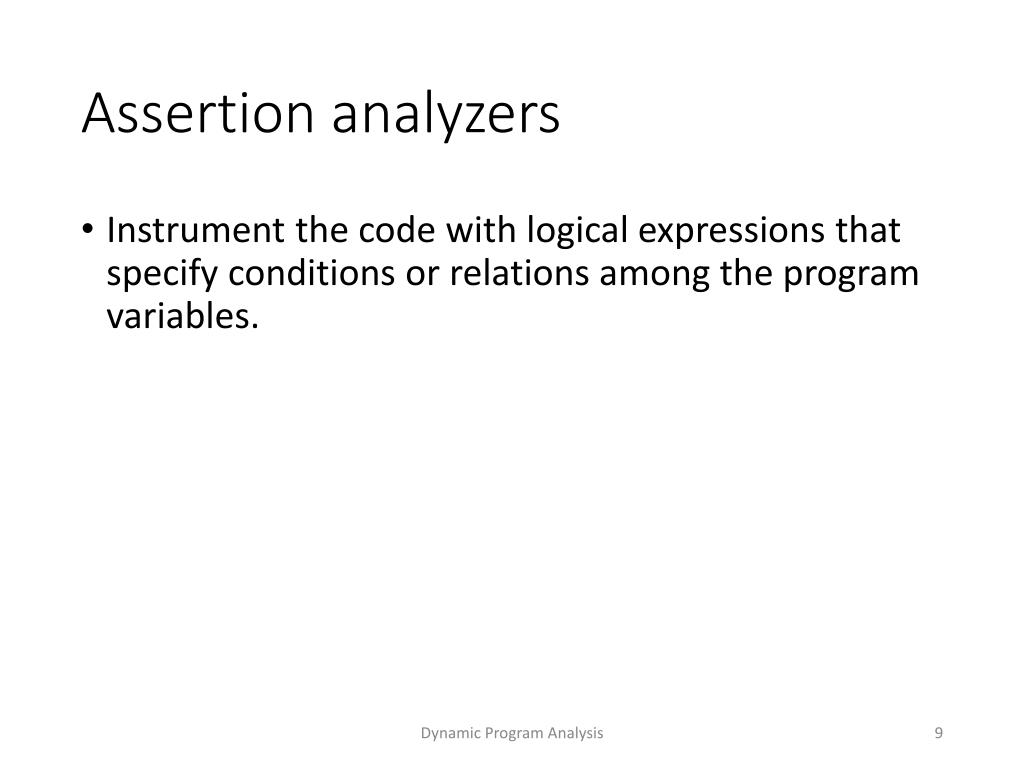 Assertion analyzers

• Instrument the code with logical expressions that specify conditions or relations among the program variables.

Dynamic Program Analysis

9